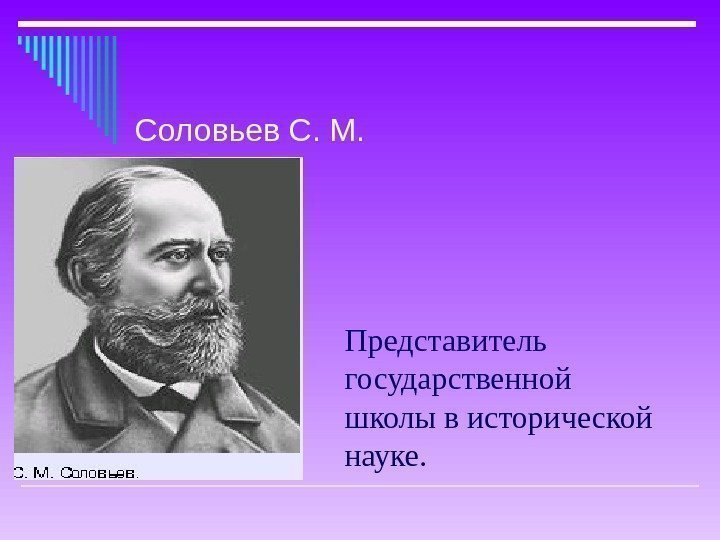 Соловьев С. М.

С. М. Соловьев.

Представитель государственной школы в исторической науке.